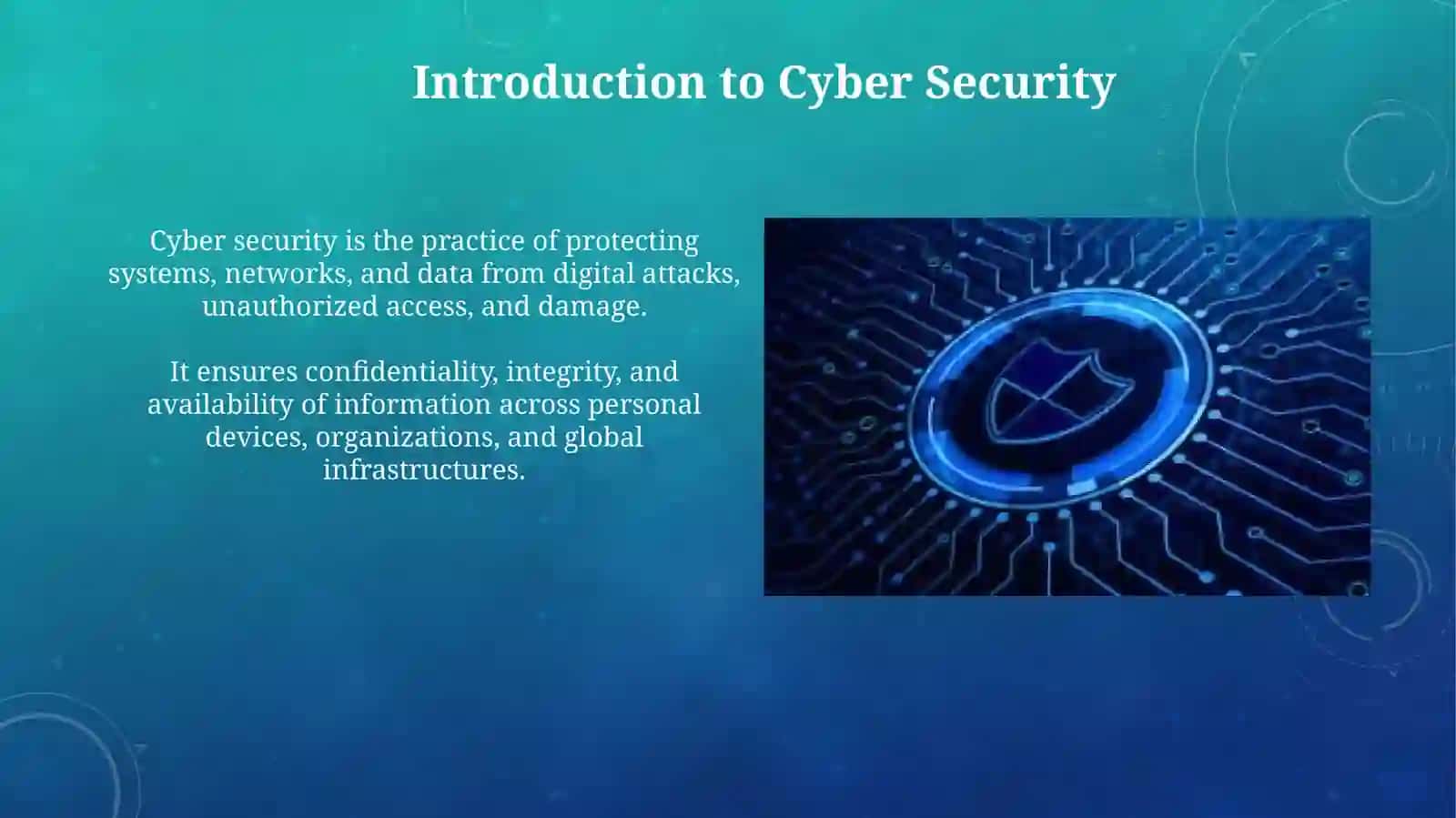 Introduction to Cyber Security

Cyber security is the practice of protecting systems, networks, and data from digital attacks, unauthorized access, and damage.

It ensures confidentiality, integrity, and availability of information across personal devices, organizations, and global infrastructures.